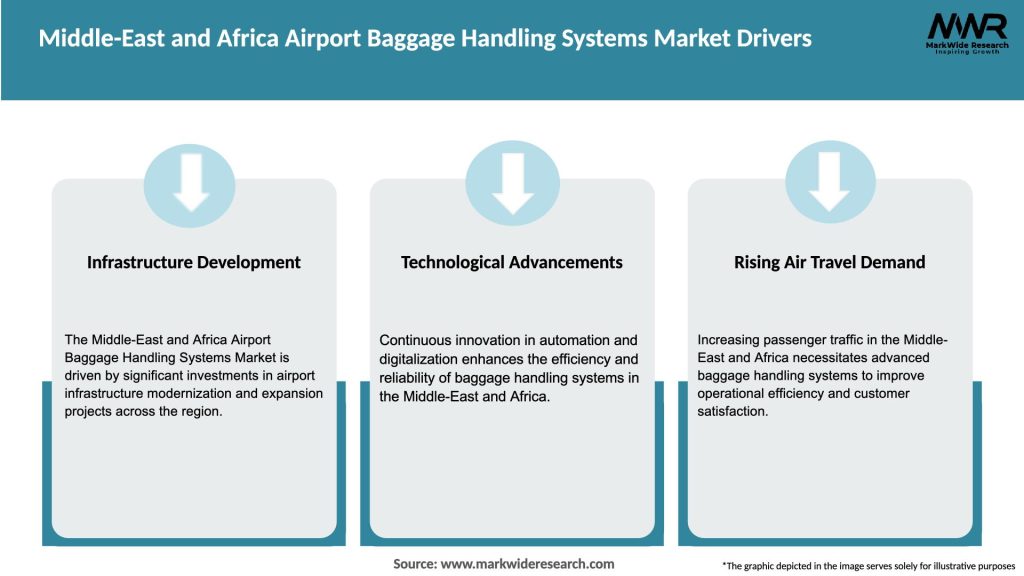 Middle-East and Africa Airport Baggage Handling Systems Market Drivers

MWR
MarkWide Research
Inspiring Growth

Infrastructure Development

The Middle-East and Africa Airport Baggage Handling Systems Market is driven by significant investments in airport infrastructure modernization and expansion projects across the region.

Technological Advancements

Continuous innovation in automation and digitalization enhances the efficiency and reliability of baggage handling systems in the Middle-East and Africa.

Rising Air Travel Demand

Increasing passenger traffic in the Middle-East and Africa necessitates advanced baggage handling systems to improve operational efficiency and customer satisfaction.

Source: www.markwideresearch.com

*The graphic depicted in the image serves solely for illustrative purposes